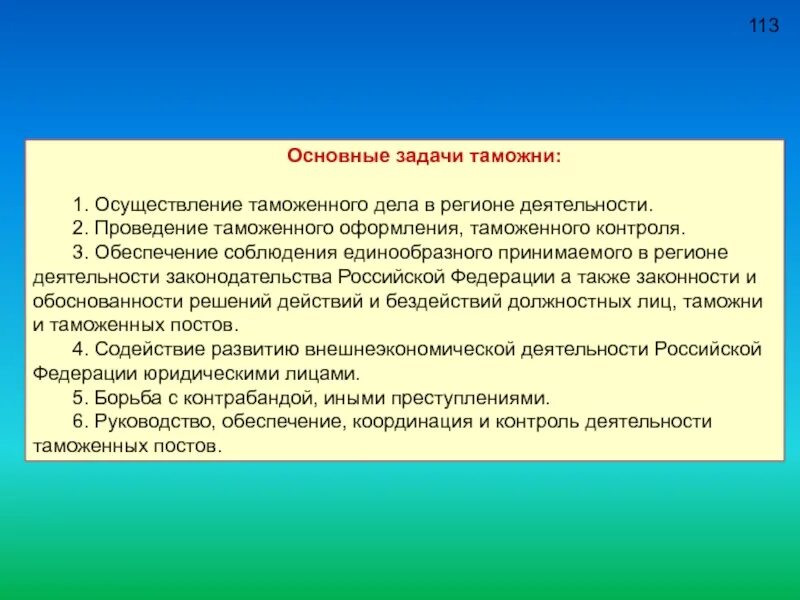 113

Основные задачи таможни:

1. Осуществление таможенного дела в регионе деятельности.
2. Проведение таможенного оформления, таможенного контроля.
3. Обеспечение соблюдения единообразного принимаемого в регионе деятельности законодательства Российской Федерации а также законности и обоснованности решений действий и бездействий должностных лиц, таможни и таможенных постов.
4. Содействие развитию внешнеэкономической деятельности Российской Федерации юридическими лицами.
5. Борьба с контрабандой, иными преступлениями.
6. Руководство, обеспечение, координация и контроль деятельности таможенных постов.